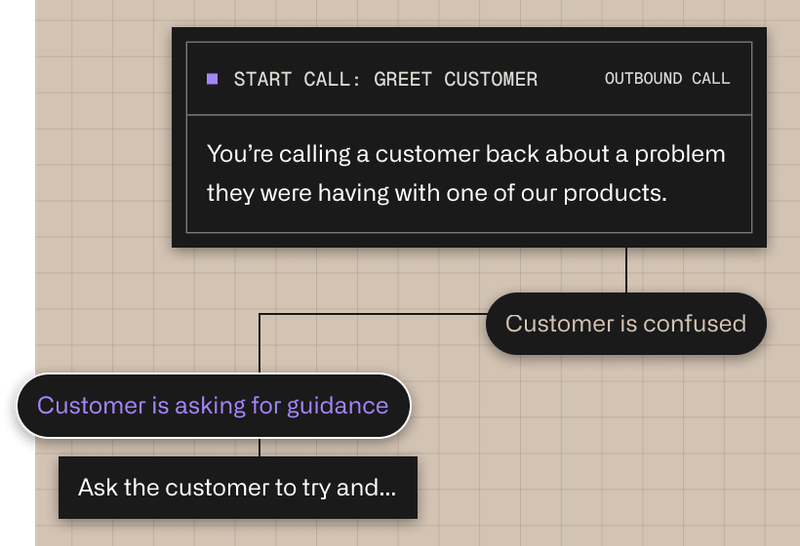 START CALL: GREET CUSTOMER

OUTBOUND CALL

You’re calling a customer back about a problem they were having with one of our products.

Customer is confused

Customer is asking for guidance

Ask the customer to try and...